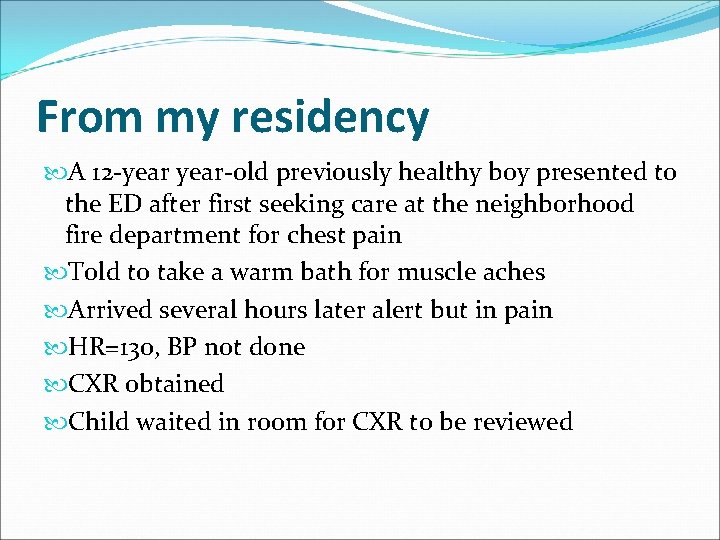 From my residency

A 12-year year-old previously healthy boy presented to the ED after first seeking care at the neighborhood fire department for chest pain

Told to take a warm bath for muscle aches

Arrived several hours later alert but in pain

HR=130, BP not done

CXR obtained

Child waited in room for CXR to be reviewed